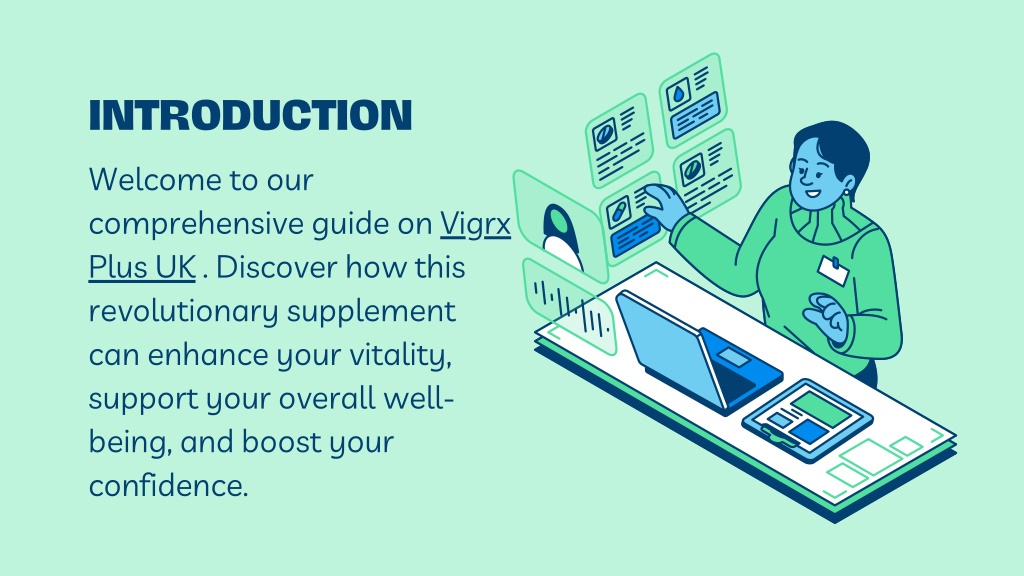 INTRODUCTION

Welcome to our comprehensive guide on Vigrx Plus UK . Discover how this revolutionary supplement can enhance your vitality, support your overall well-being, and boost your confidence.